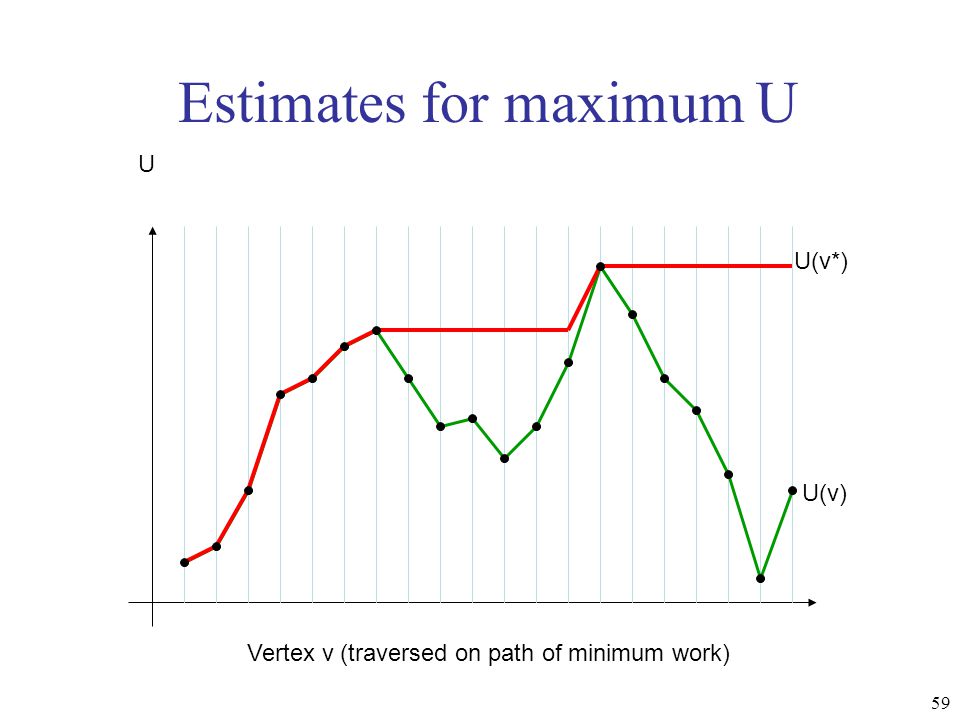 Estimates for maximum U

U

U(v*)

U(v)

Vertex v (traversed on path of minimum work)

59